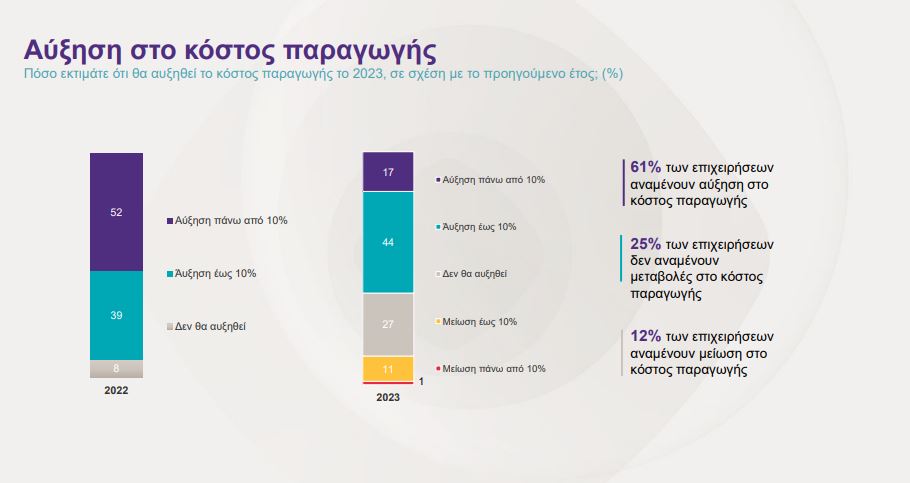 Αύξηση στο κόστος παραγωγής
Πόσο εκτιμάτε ότι θα αυξηθεί το κόστος παραγωγής το 2023, σε σχέση με το προηγούμενο έτος; (%)

52
39
8
2022

Αύξηση πάνω από 10%
Άυξηση έως 10%
Δεν θα αυξηθεί

17
44
27
11
1
2023

Αύξηση πάνω από 10%
Άυξηση έως 10%
Δεν θα αυξηθεί
Μείωση έως 10%
Μείωση πάνω από 10%

61% των επιχειρήσεων αναμένουν αύξηση στο κόστος παραγωγής

25% των επιχειρήσεων δεν αναμένουν μεταβολές στο κόστος παραγωγής

12% των επιχειρήσεων αναμένουν μείωση στο κόστος παραγωγής